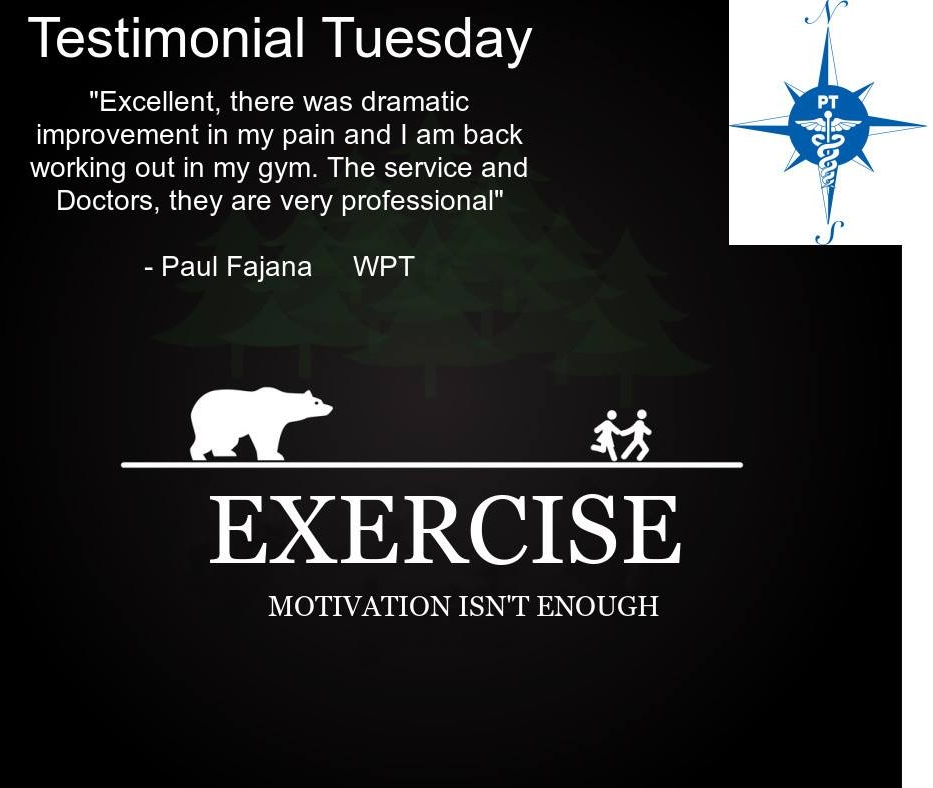 Testimonial Tuesday

"Excellent, there was dramatic improvement in my pain and I am back working out in my gym. The service and Doctors, they are very professional"

- Paul Fajana WPT

N

PT

S

EXERCISE

MOTIVATION ISN'T ENOUGH